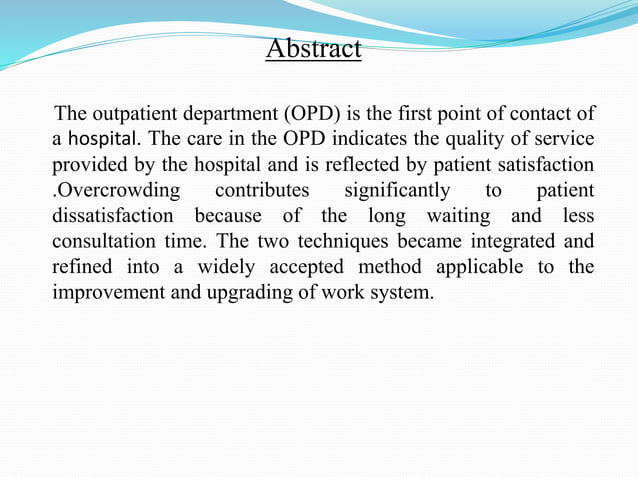 Abstract

The outpatient department (OPD) is the first point of contact of a hospital. The care in the OPD indicates the quality of service provided by the hospital and is reflected by patient satisfaction .Overcrowding contributes significantly to patient dissatisfaction because of the long waiting and less consultation time. The two techniques became integrated and refined into a widely accepted method applicable to the improvement and upgrading of work system.